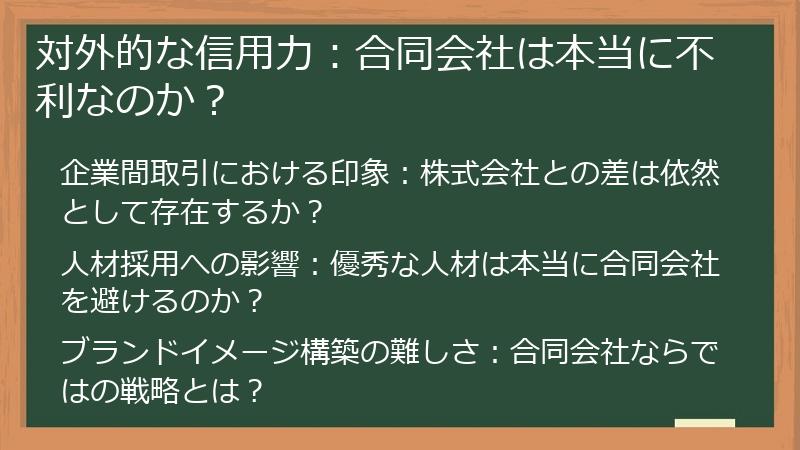 対外的な信用力：合同会社は本当に不利なのか？

企業間取引における印象：株式会社との差は依然として存在するか？

人材採用への影響：優秀な人材は本当に合同会社を避けるのか？

ブランドイメージ構築の難しさ：合同会社ならではの戦略とは？